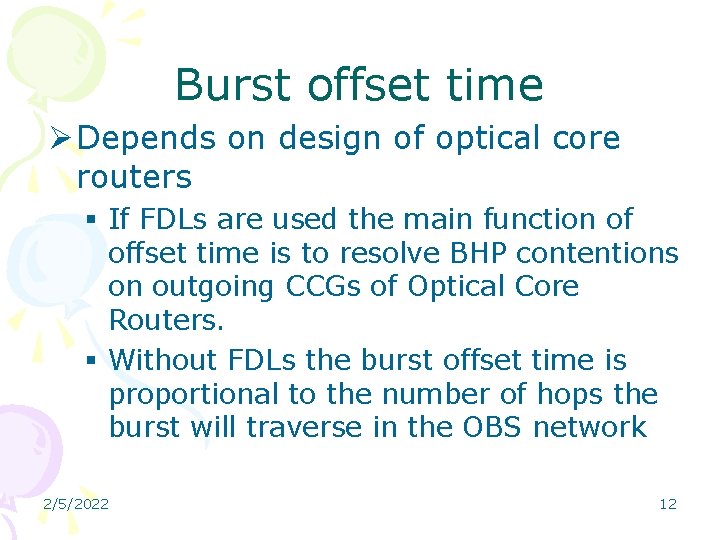 Burst offset time

➢ Depends on design of optical core routers

▪ If FDLs are used the main function of offset time is to resolve BHP contentions on outgoing CCGs of Optical Core Routers.

▪ Without FDLs the burst offset time is proportional to the number of hops the burst will traverse in the OBS network

2/5/2022

12